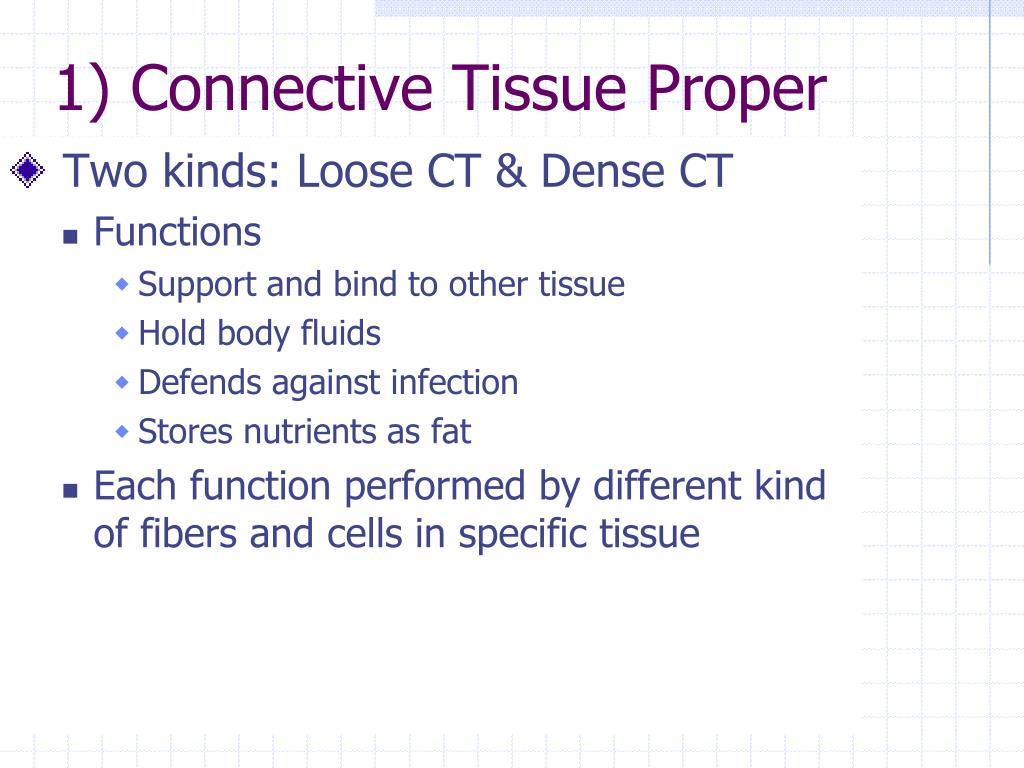 1) Connective Tissue Proper

Two kinds: Loose CT & Dense CT

Functions

Support and bind to other tissue

Hold body fluids

Defends against infection

Stores nutrients as fat

Each function performed by different kind of fibers and cells in specific tissue